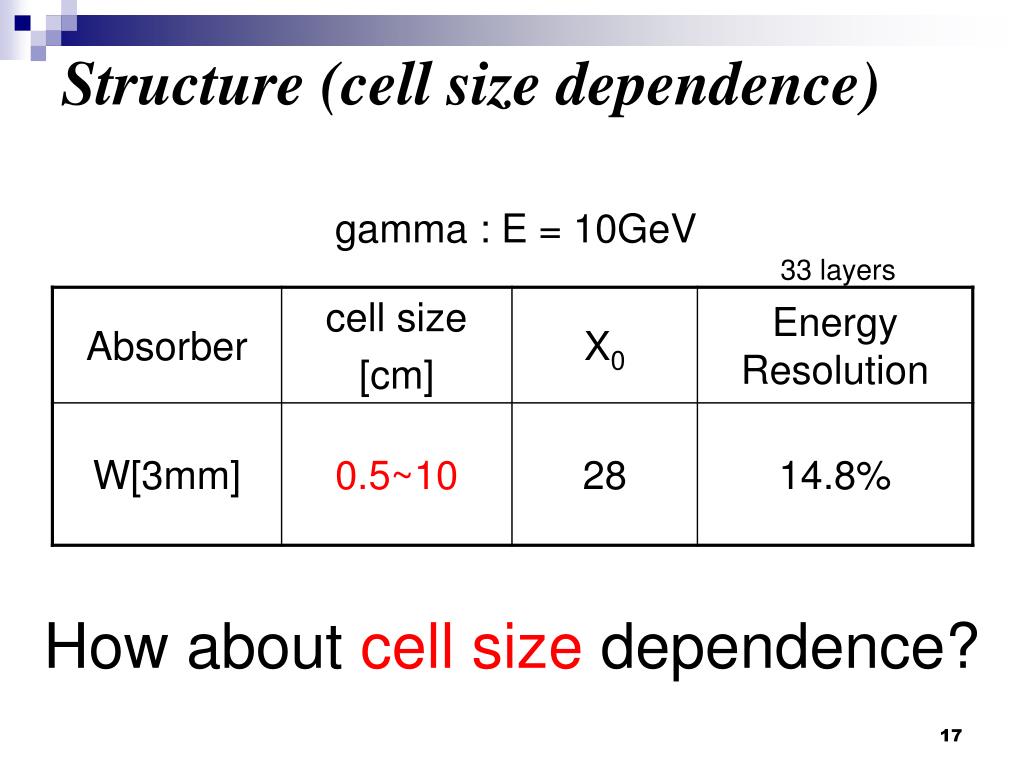 Structure (cell size dependence)

gamma : E = 10GeV

33 layers

| Absorber | cell size [cm] | $X_0$ | Energy Resolution |
|---|---|---|---|
| W[3mm] | 0.5~10 | 28 | 14.8% |

How about cell size dependence?

17